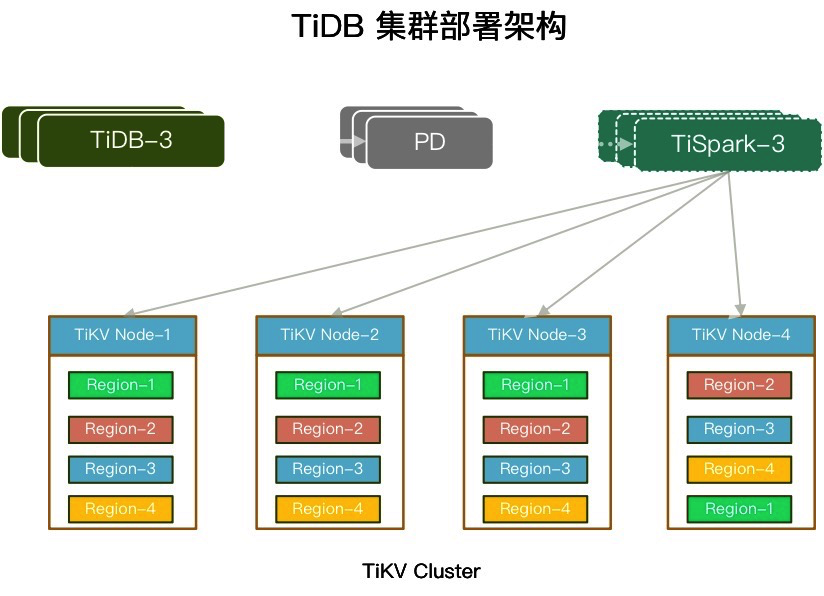 TiDB 集群部署架构

TiDB-3

PD

TiSpark-3

TiKV Node-1

Region-1

Region-2

Region-3

Region-4

TiKV Node-2

Region-1

Region-2

Region-3

Region-4

TiKV Node-3

Region-1

Region-2

Region-3

Region-4

TiKV Node-4

Region-2

Region-3

Region-4

Region-1

TiKV Cluster